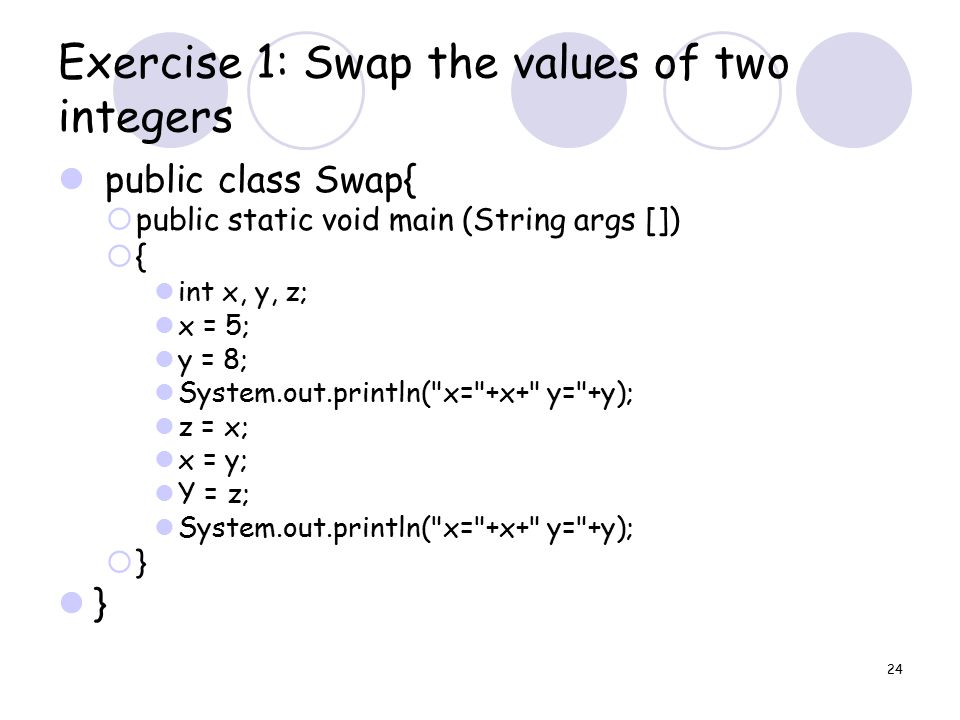 Exercise 1: Swap the values of two integers

public class Swap{
public static void main (String args [])
{
int x, y, z;
x = 5;
y = 8;
System.out.println("x="+x+" y="+y);
z = x;
x = y;
Y = z;
System.out.println("x="+x+" y="+y);
}
}

24